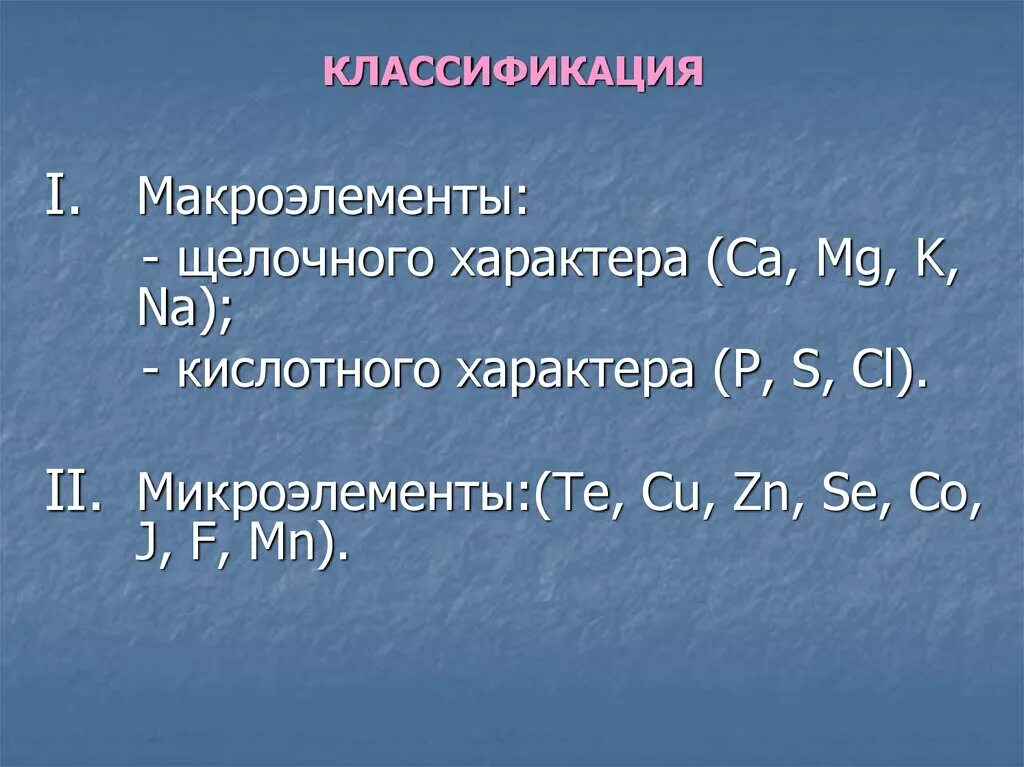 КЛАССИФИКАЦИЯ

I. Макроэлементы:
- щелочного характера (Ca, Mg, K, Na);
- кислотного характера (P, S, Cl).

II. Микроэлементы:(Te, Cu, Zn, Se, Co, J, F, Mn).